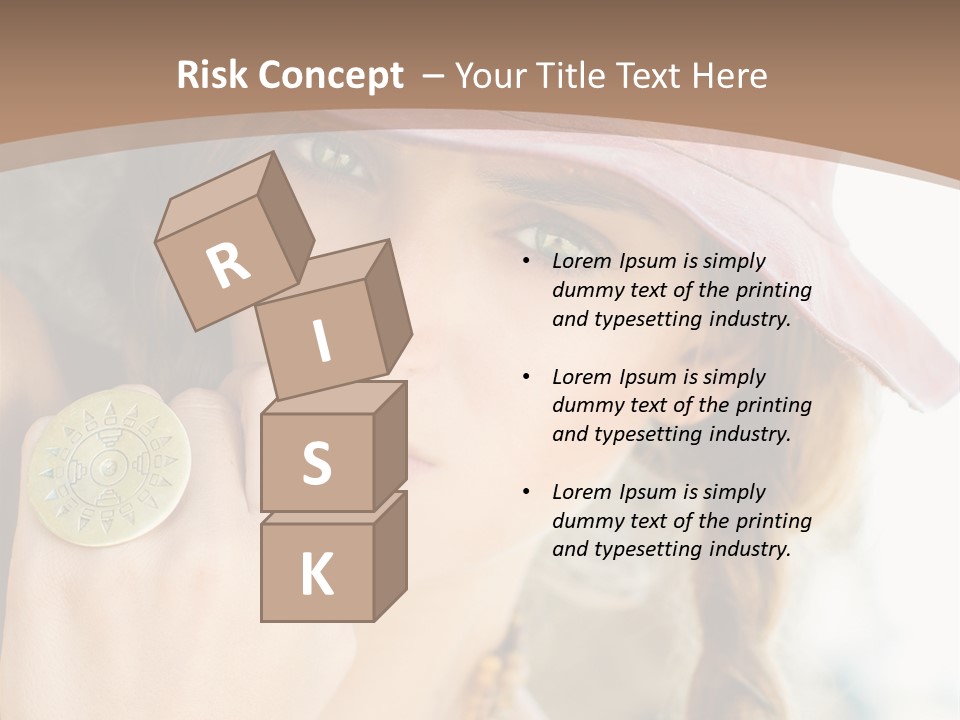 Risk Concept – Your Title Text Here

R
I
S
K

• Lorem Ipsum is simply dummy text of the printing and typesetting industry.

• Lorem Ipsum is simply dummy text of the printing and typesetting industry.

• Lorem Ipsum is simply dummy text of the printing and typesetting industry.